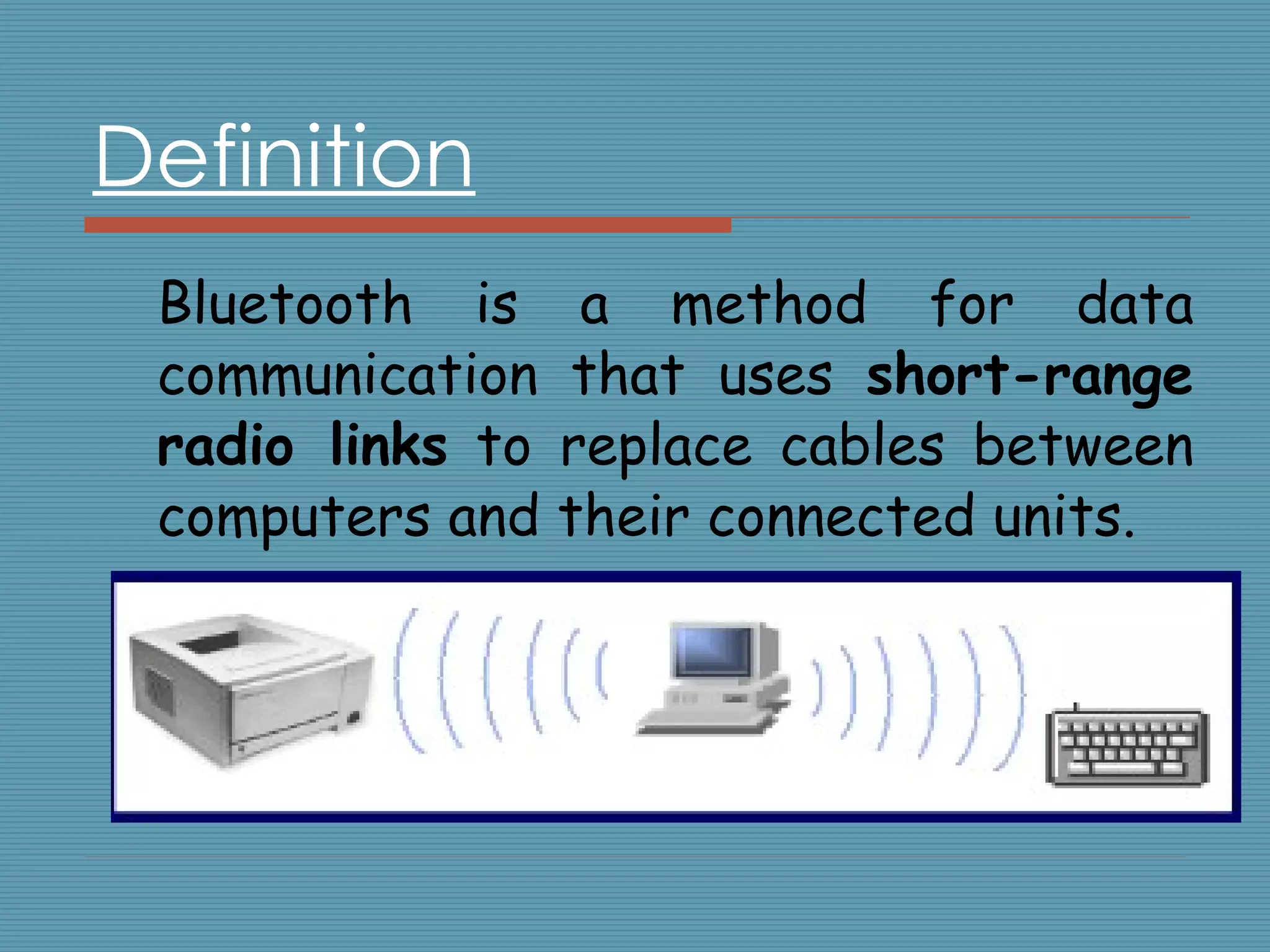 Definition

Bluetooth is a method for data communication that uses short-range radio links to replace cables between computers and their connected units.